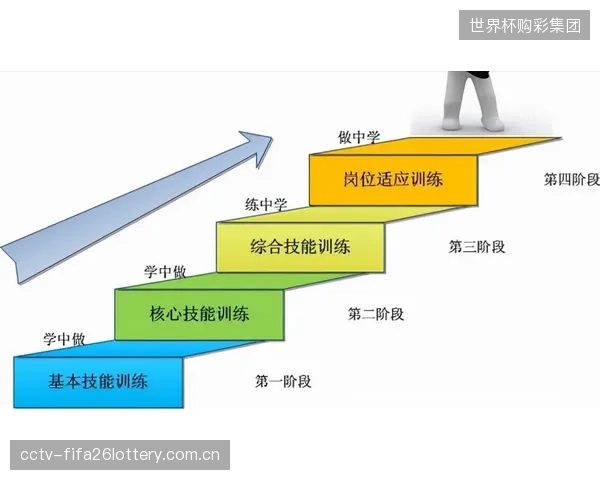 世界杯购彩集团

做中学
岗位适应训练
第四阶段

练中学
综合技能训练
第三阶段

学中做
核心技能训练
第二阶段

学中做
基本技能训练
第一阶段

cctv-fifa26lottery.com.cn